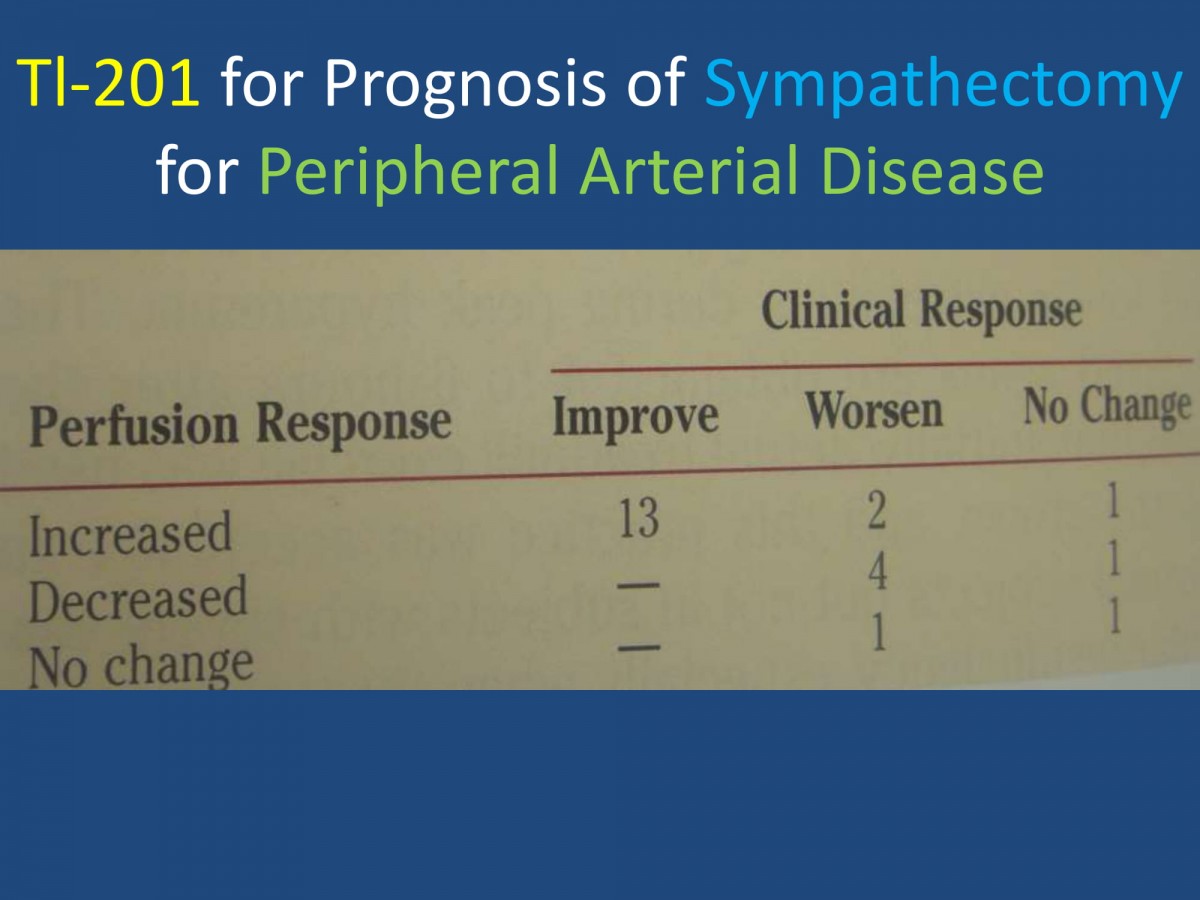 Tl-201 for Prognosis of Sympathectomy for Peripheral Arterial Disease

| | Clinical Response | | |
|---|---|---|---|
| Perfusion Response | Improve | Worsen | No Change |
| Increased | 13 | 2 | 1 |
| Decreased | — | 4 | 1 |
| No change | — | 1 | 1 |